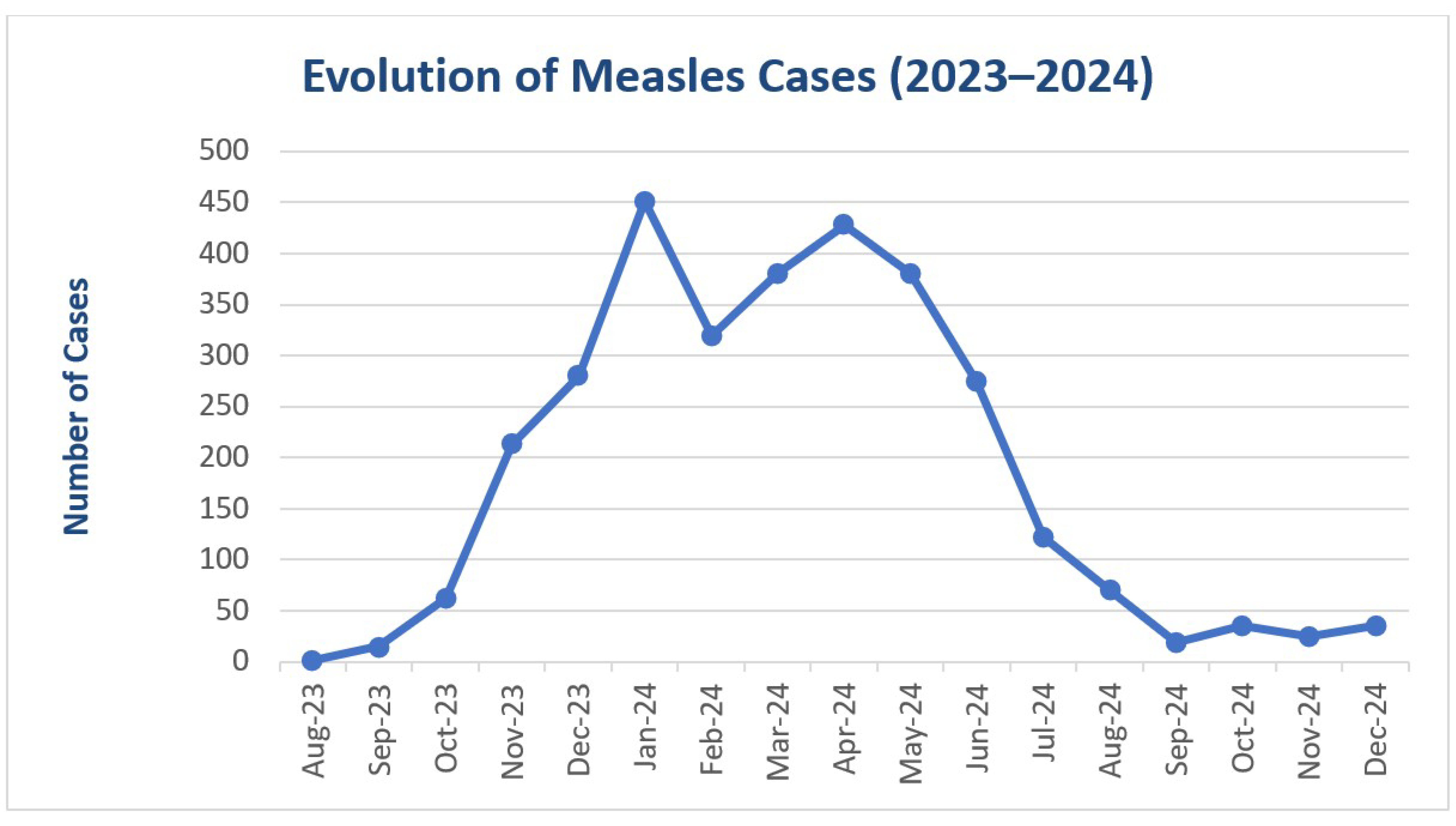 Evolution of Measles Cases (2023–2024)

Number of Cases

500
450
400
350
300
250
200
150
100
50
0

Aug-23
Sep-23
Oct-23
Nov-23
Dec-23
Jan-24
Feb-24
Mar-24
Apr-24
May-24
Jun-24
Jul-24
Aug-24
Sep-24
Oct-24
Nov-24
Dec-24